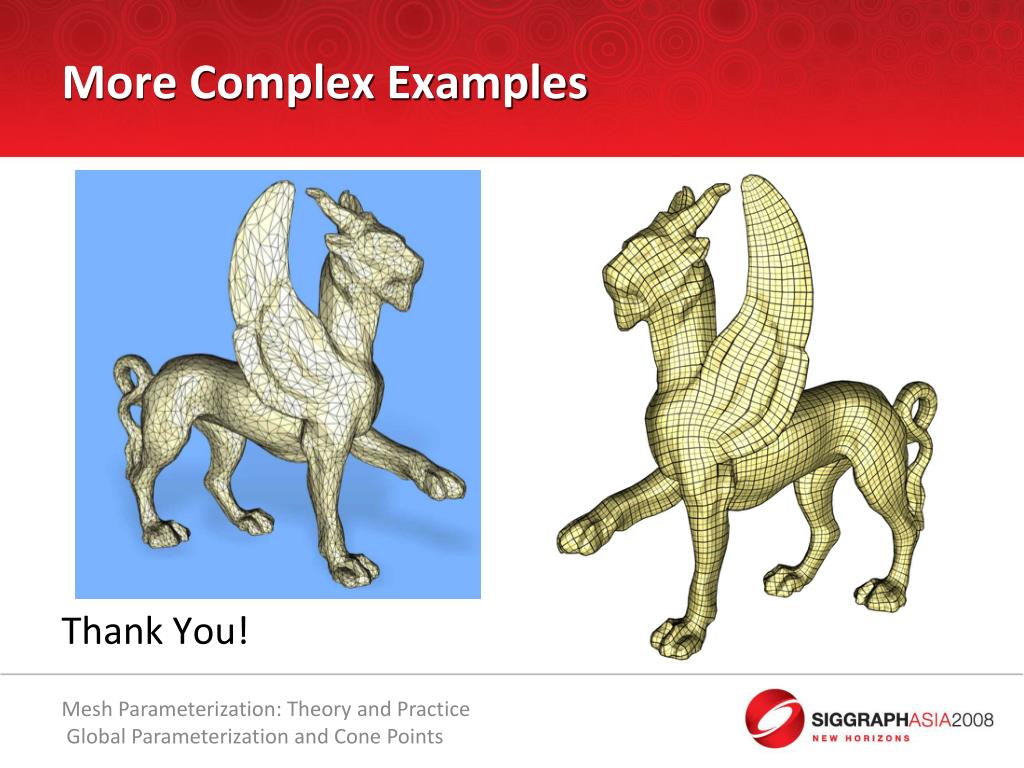 More Complex Examples

Thank You!

Mesh Parameterization: Theory and Practice
Global Parameterization and Cone Points

SIGGRAPHASIA2008
NEW HORIZONS